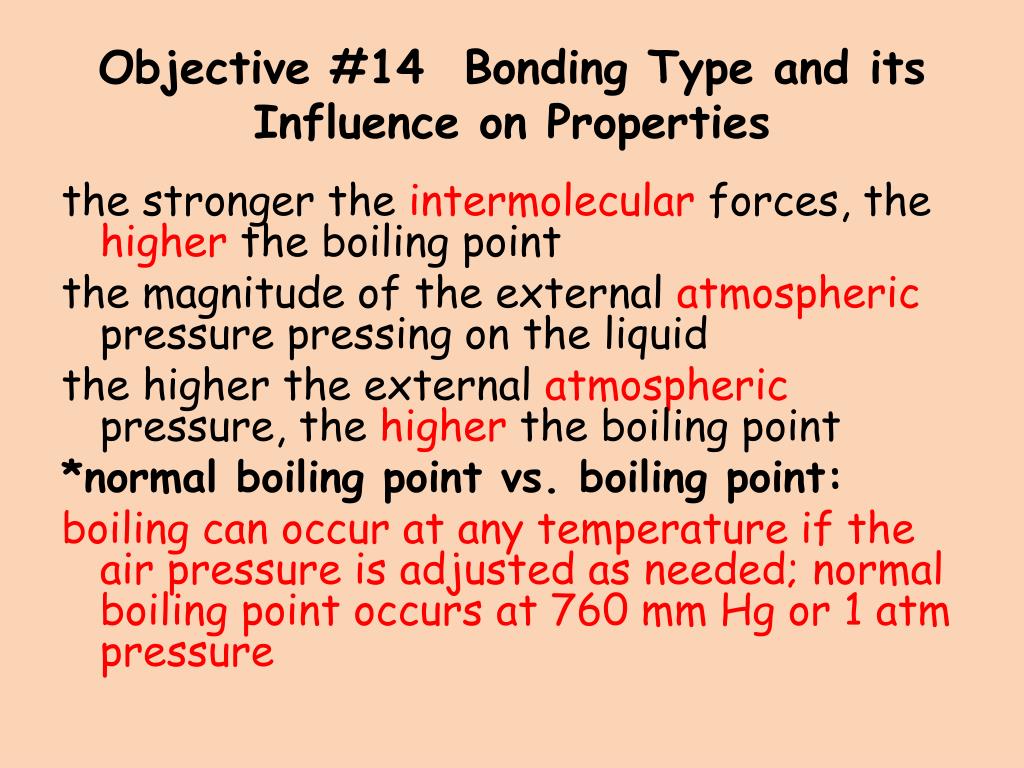 Objective #14 Bonding Type and its Influence on Properties

the stronger the intermolecular forces, the higher the boiling point

the magnitude of the external atmospheric pressure pressing on the liquid

the higher the external atmospheric pressure, the higher the boiling point

*normal boiling point vs. boiling point:

boiling can occur at any temperature if the air pressure is adjusted as needed; normal boiling point occurs at 760 mm Hg or 1 atm pressure